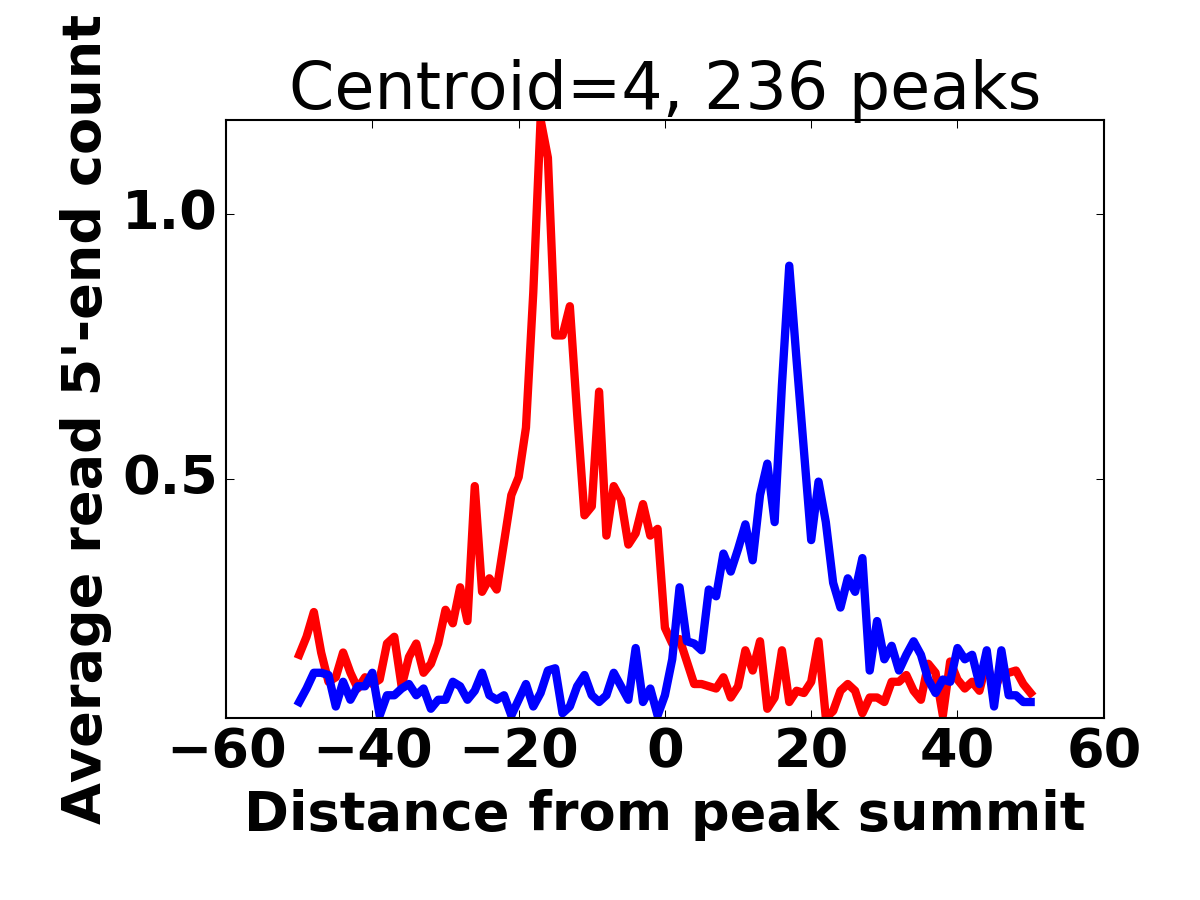 Centroid=4, 236 peaks

Average read 5'-end count

1.0
0.5

−60 −40 −20 0 20 40 60

Distance from peak summit